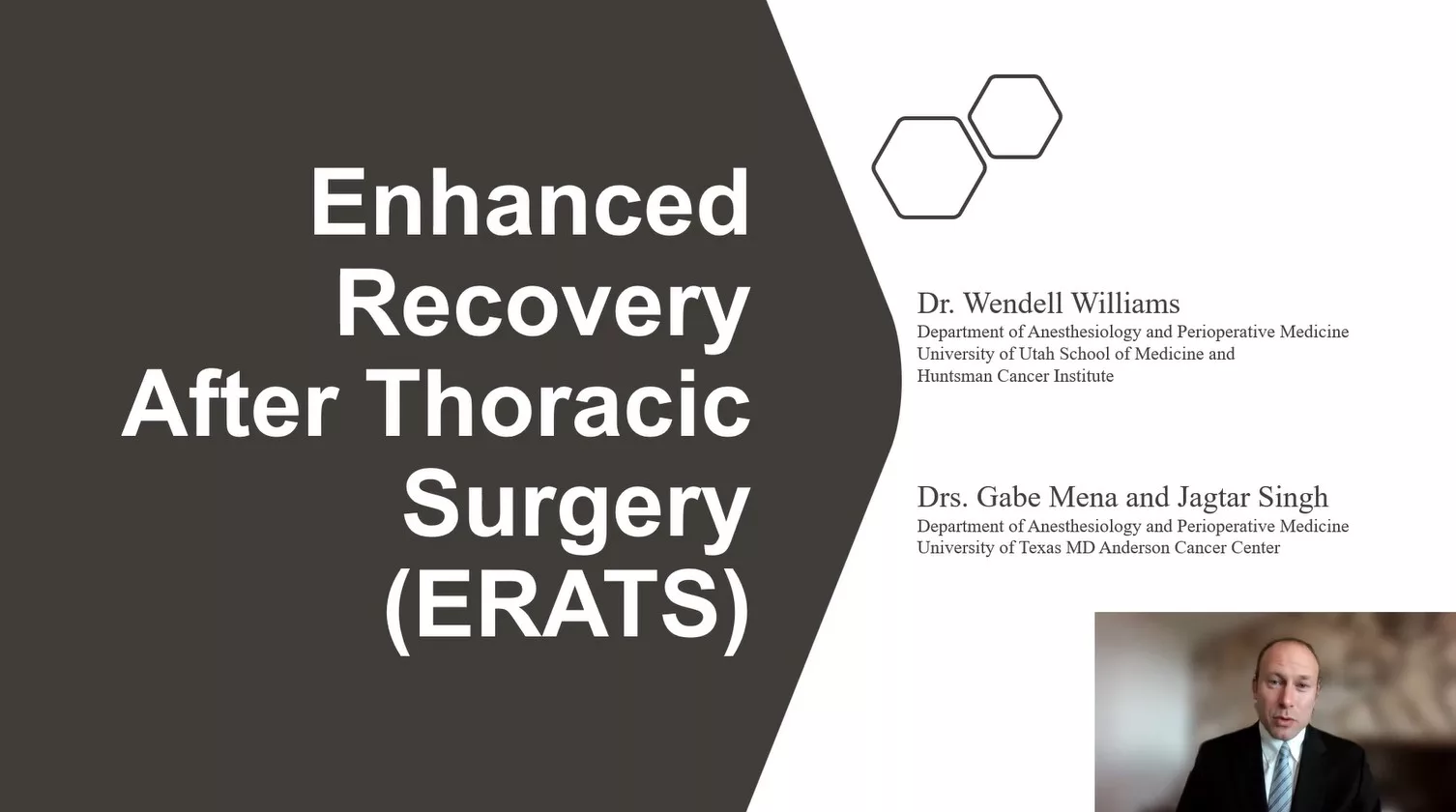 Enhanced Recovery After Thoracic Surgery (ERATS)

Dr. Wendell Williams
Department of Anesthesiology and Perioperative Medicine
University of Utah School of Medicine and
Huntsman Cancer Institute

Drs. Gabe Mena and Jagtar Singh
Department of Anesthesiology and Perioperative Medicine
University of Texas MD Anderson Cancer Center